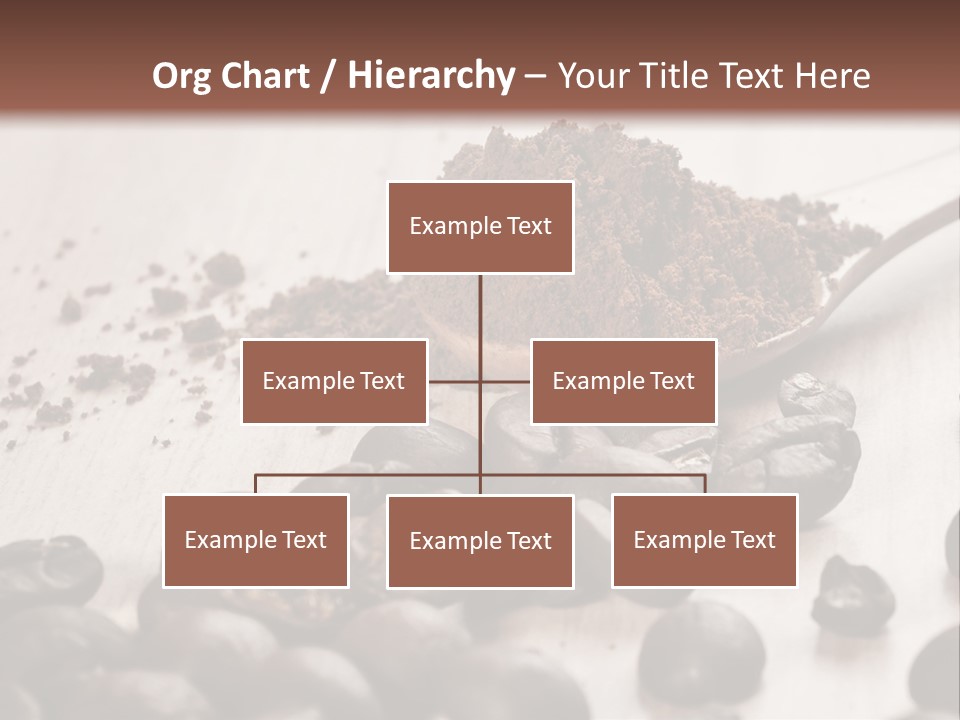 Org Chart / Hierarchy – Your Title Text Here

Example Text

Example Text

Example Text

Example Text

Example Text

Example Text